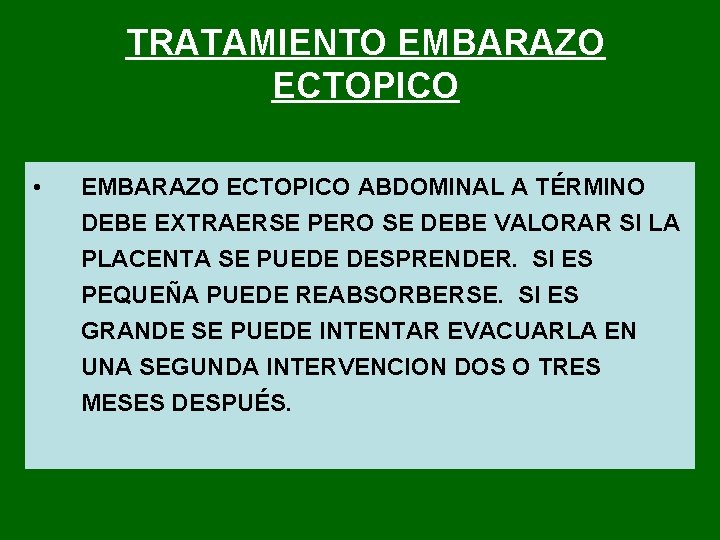 TRATAMIENTO EMBARAZO ECTOPICO

• EMBARAZO ECTOPICO ABDOMINAL A TÉRMINO DEBE EXTRAERSE PERO SE DEBE VALORAR SI LA PLACENTA SE PUEDE DESPRENDER. SI ES PEQUEÑA PUEDE REABSORBERSE. SI ES GRANDE SE PUEDE INTENTAR EVACUARLA EN UNA SEGUNDA INTERVENCION DOS O TRES MESES DESPUÉS.